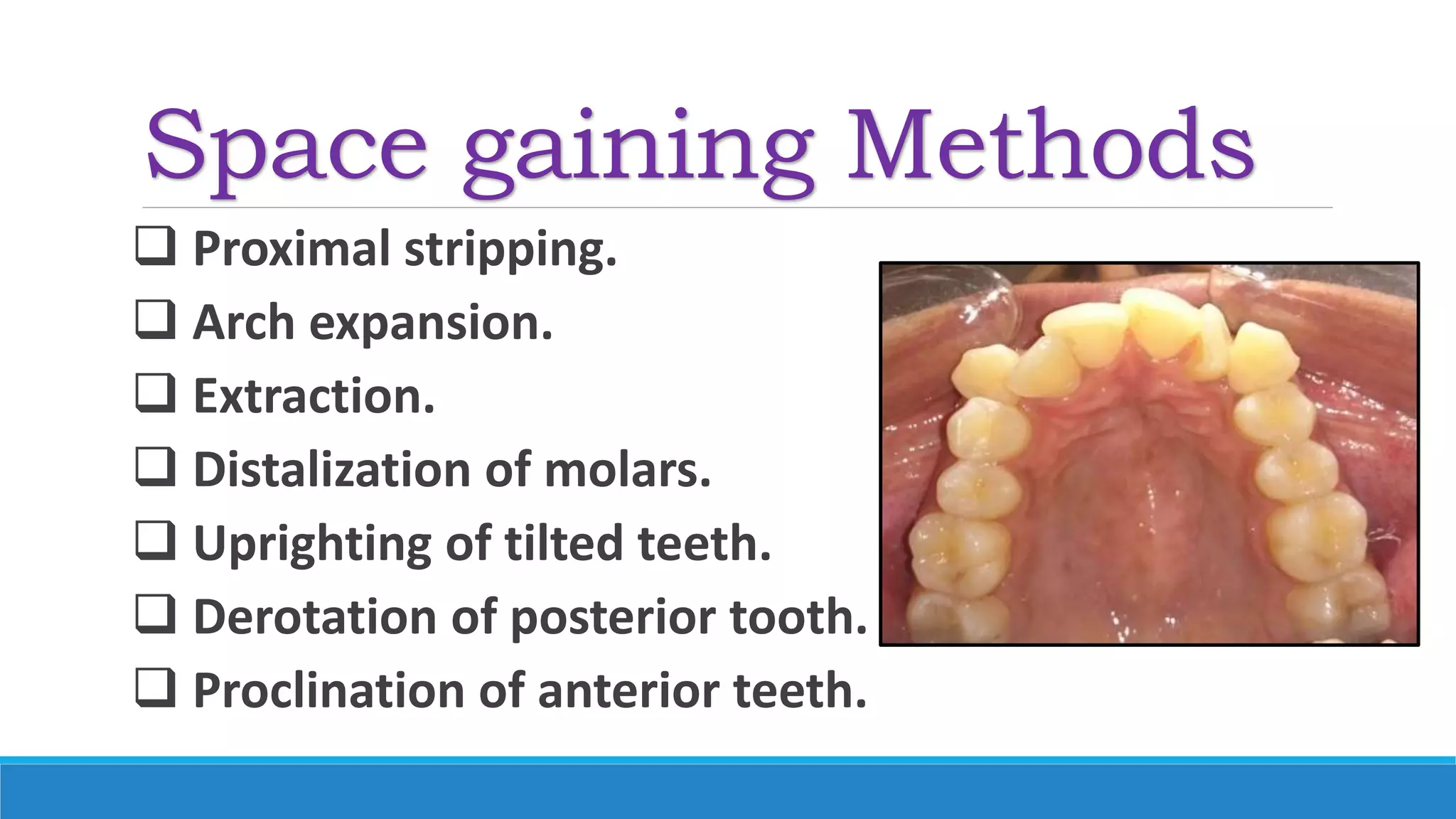 Space gaining Methods

❑ Proximal stripping.
❑ Arch expansion.
❑ Extraction.
❑ Distalization of molars.
❑ Uprighting of tilted teeth.
❑ Derotation of posterior tooth.
❑ Proclination of anterior teeth.